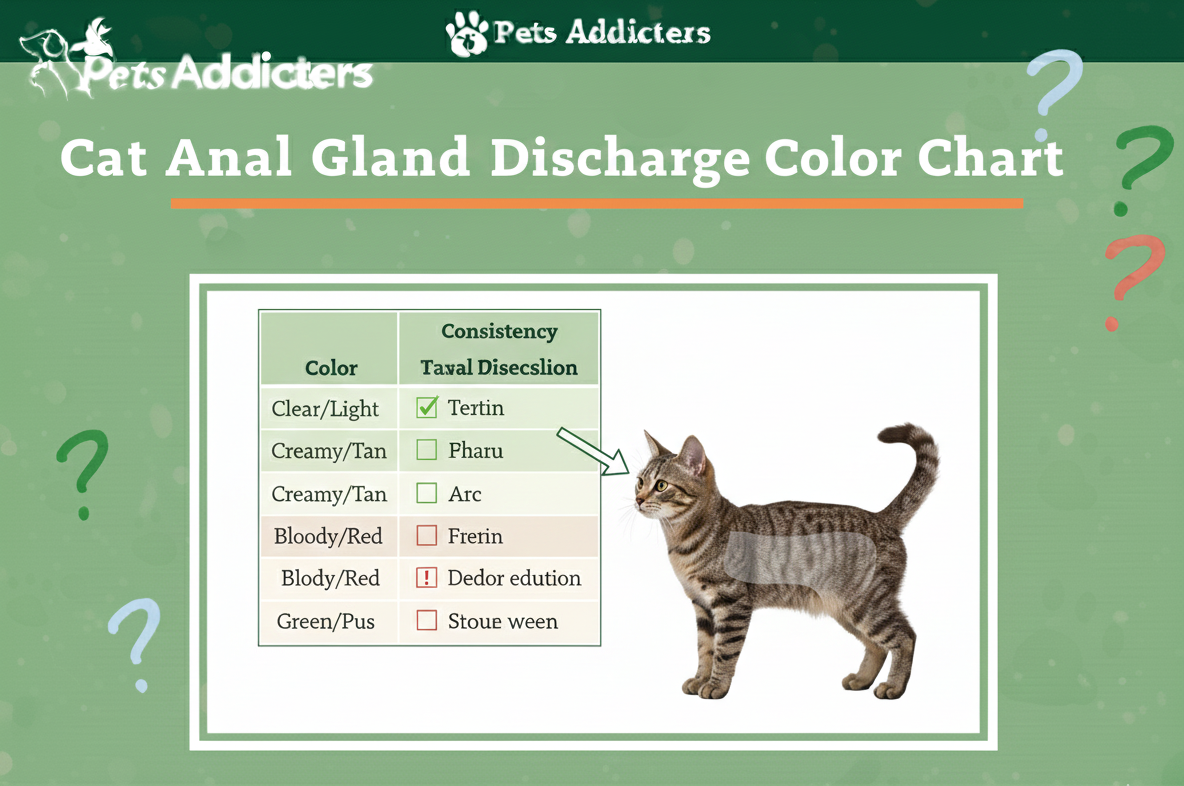 Pets Addicters

Pets Addicters

Cat Anal Gland Discharge Color Chart

| Color | Consistency Taval Disecslion |
|---|---|
| Clear/Light | Tertin |
| Creamy/Tan | Pharu |
| Creamy/Tan | Arc |
| Bloody/Red | Frerin |
| Blody/Red | ! Dedor edution |
| Green/Pus | Stoue ween |